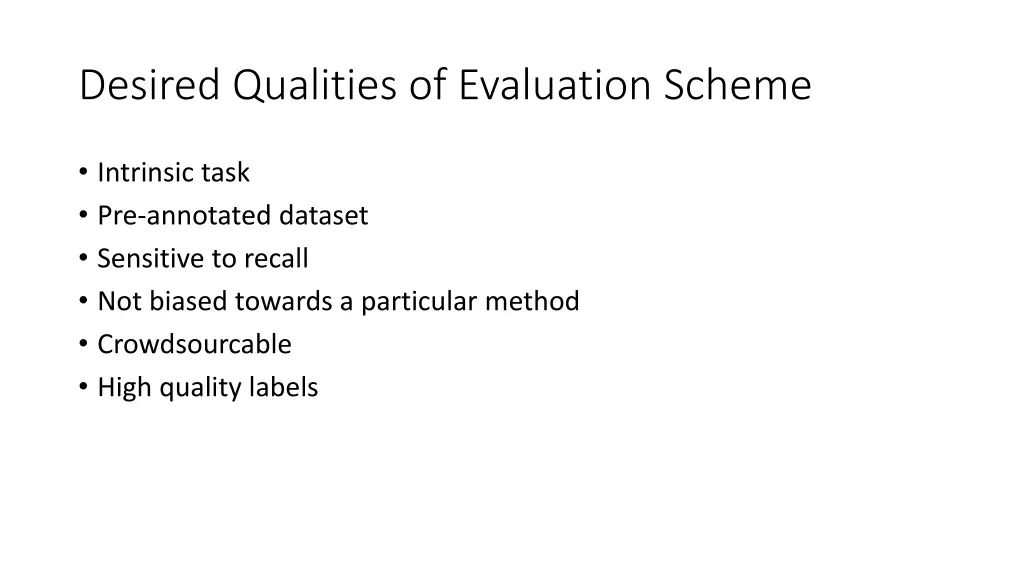 Desired Qualities of Evaluation Scheme

• Intrinsic task
• Pre-annotated dataset
• Sensitive to recall
• Not biased towards a particular method
• Crowdsourcable
• High quality labels